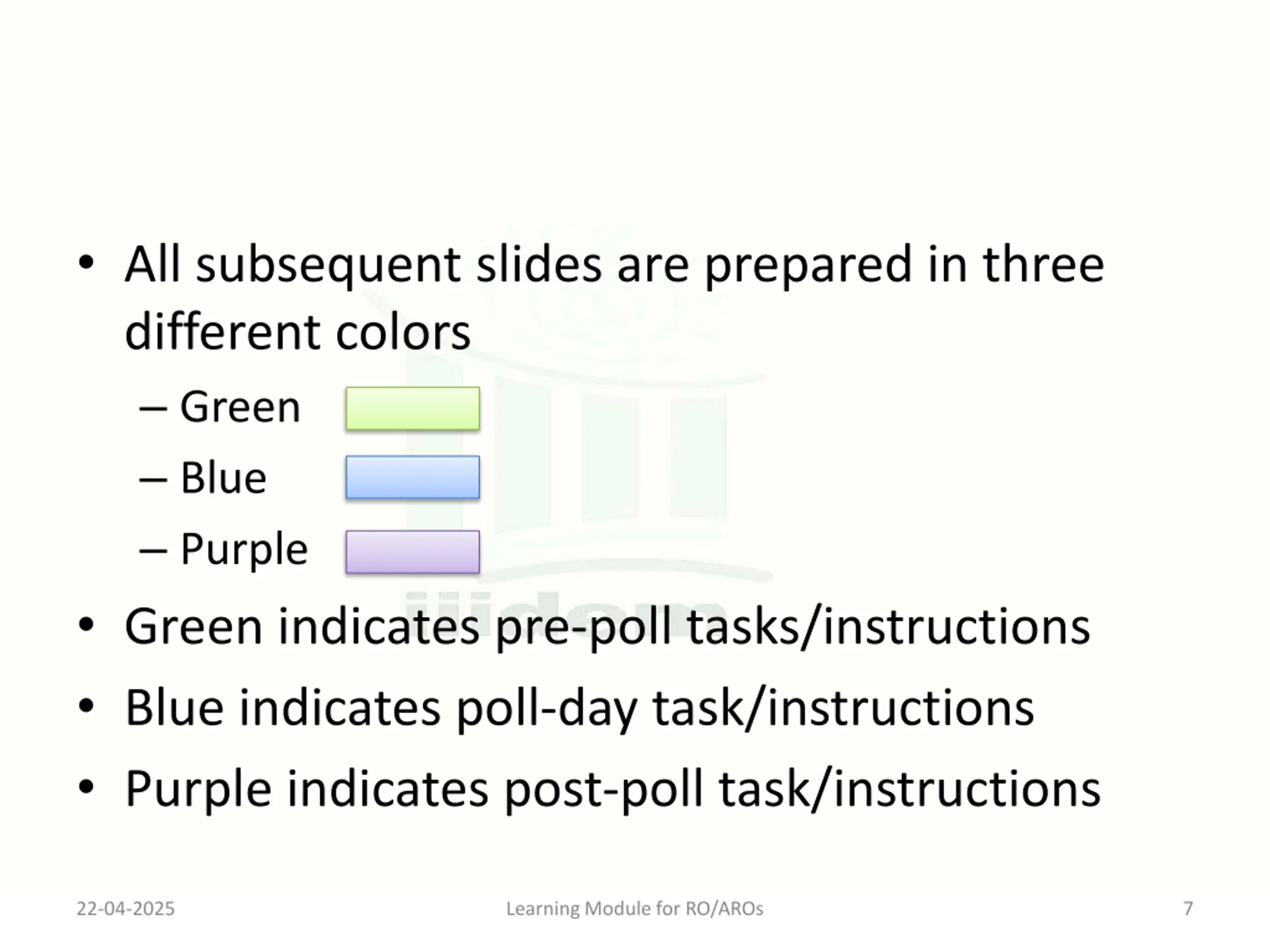 • All subsequent slides are prepared in three different colors
– Green
– Blue
– Purple
• Green indicates pre-poll tasks/instructions
• Blue indicates poll-day task/instructions
• Purple indicates post-poll task/instructions

22-04-2025
Learning Module for RO/AROs
7